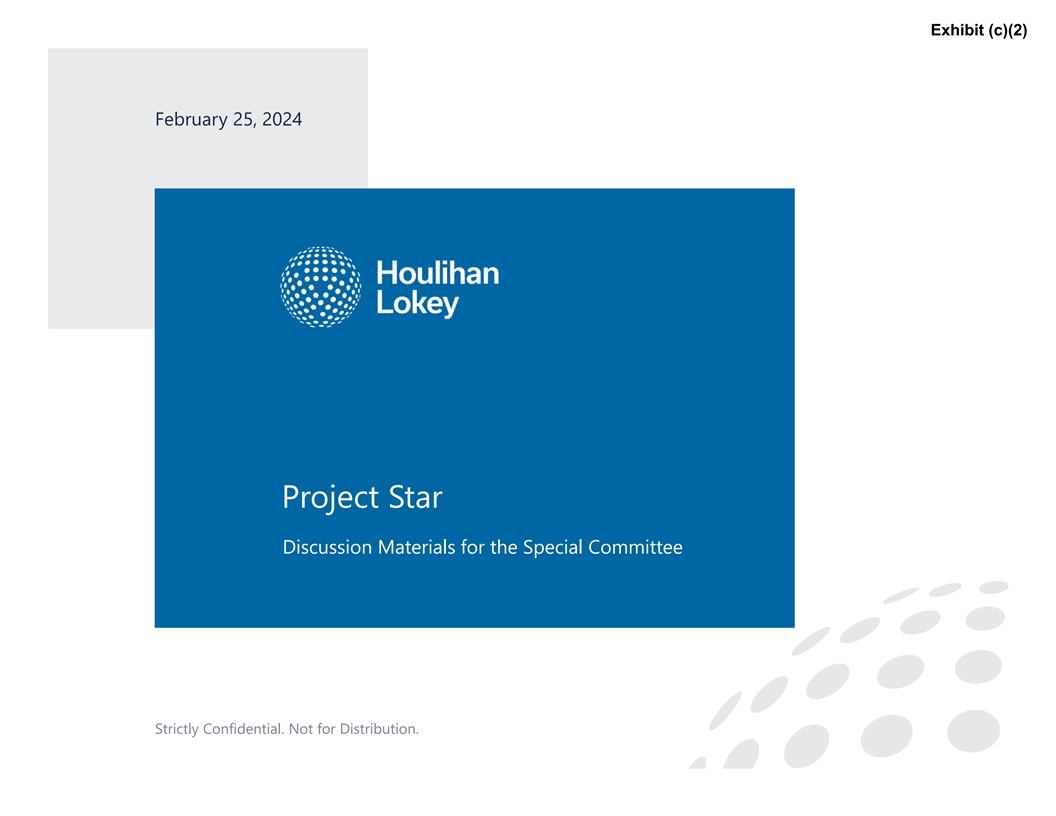 Exhibit (c)(2)

February 25, 2024

Houlihan Lokey

Project Star

Discussion Materials for the Special Committee

Strictly Confidential. Not for Distribution.